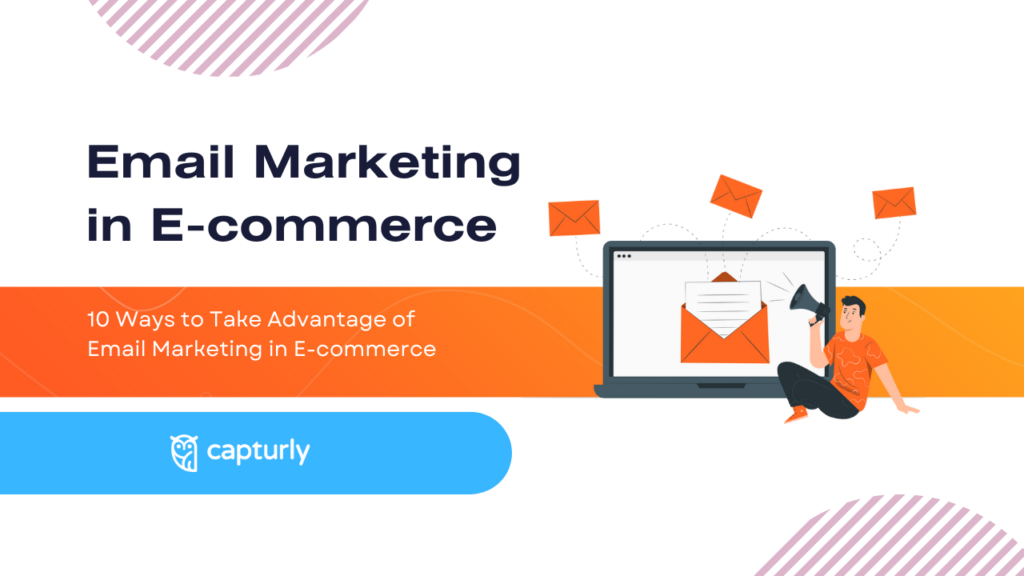 Email Marketing in E-commerce

10 Ways to Take Advantage of Email Marketing in E-commerce

capturly